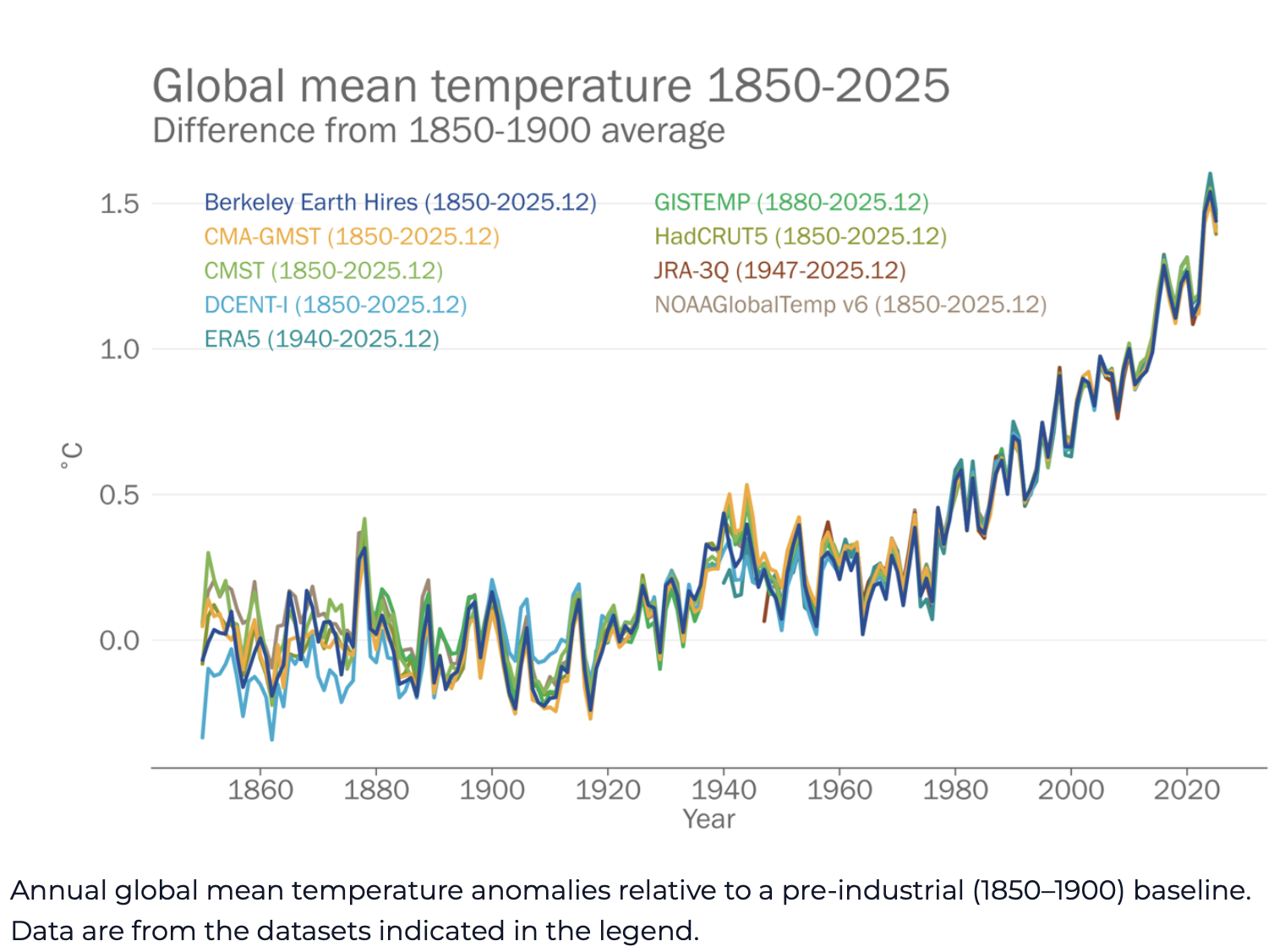 Global mean temperature 1850-2025
Difference from 1850-1900 average

Berkeley Earth Hires (1850-2025.12)
CMA-GMST (1850-2025.12)
CMST (1850-2025.12)
DCENT-I (1850-2025.12)
ERA5 (1940-2025.12)
GISTEMP (1880-2025.12)
HadCRUT5 (1850-2025.12)
JRA-3Q (1947-2025.12)
NOAAGlobalTemp v6 (1850-2025.12)

1.5
1.0
0.5
0.0
°C

1860 1880 1900 1920 1940 1960 1980 2000 2020
Year

Annual global mean temperature anomalies relative to a pre-industrial (1850–1900) baseline. Data are from the datasets indicated in the legend.